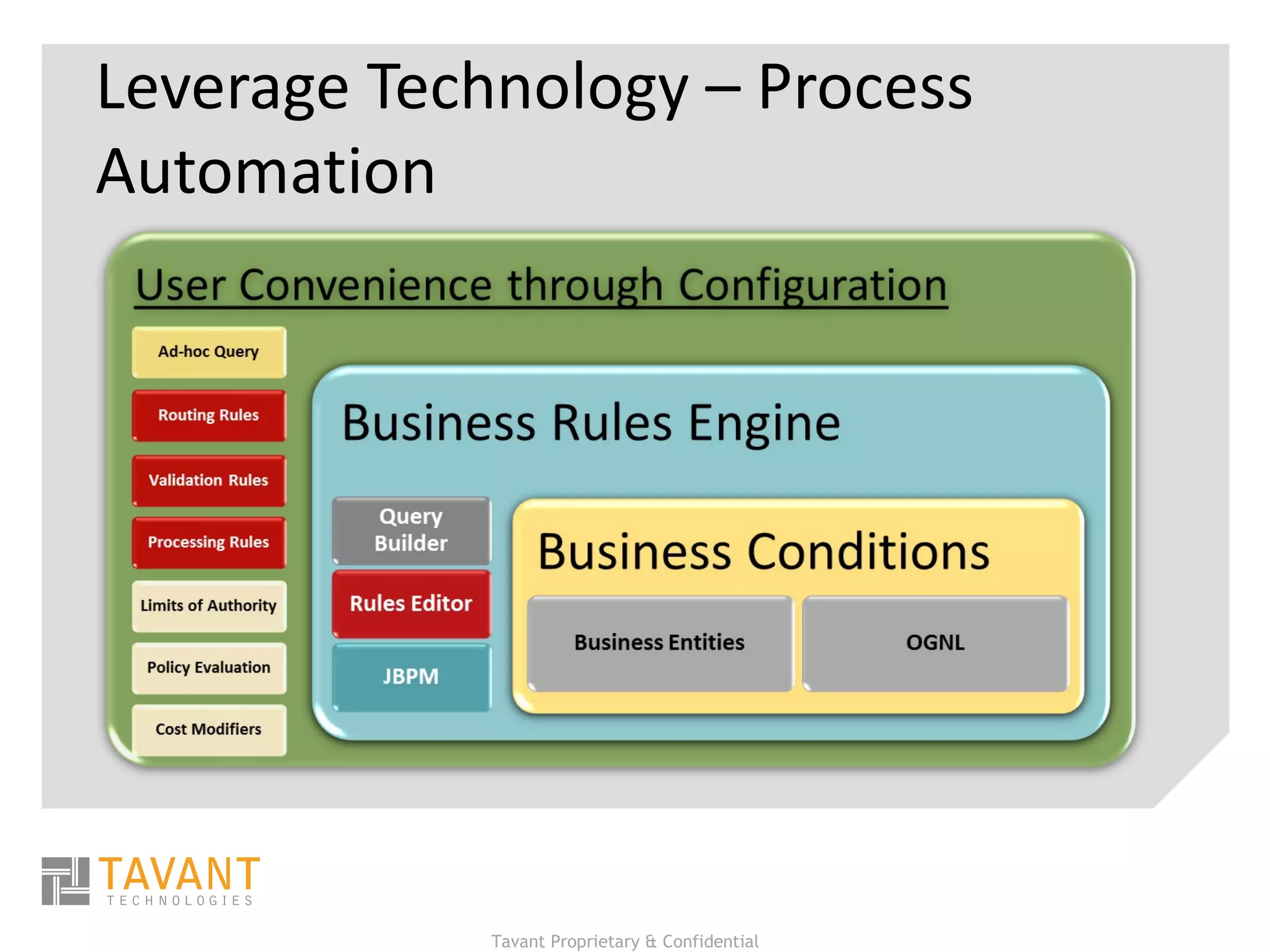 Leverage Technology – Process Automation

User Convenience through Configuration

Ad-hoc Query

Routing Rules

Validation Rules

Processing Rules

Limits of Authority

Policy Evaluation

Cost Modifiers

Business Rules Engine

Query Builder

Rules Editor

JBPM

Business Conditions

Business Entities

OGNL

TAVANT TECHNOLOGIES

Tavant Proprietary & Confidential